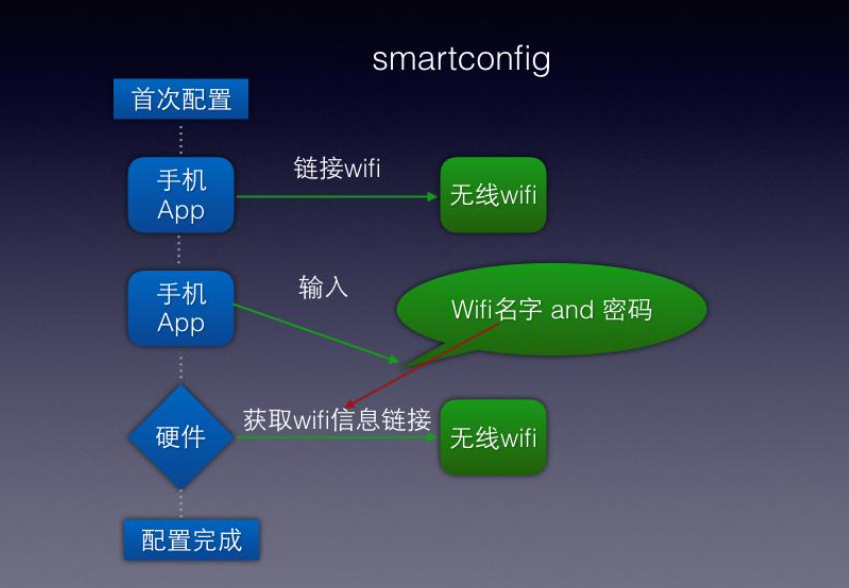 smartconfig

首次配置

手机 App

链接wifi

无线wifi

手机 App

输入

Wifi名字 and 密码

硬件

获取wifi信息链接

无线wifi

配置完成